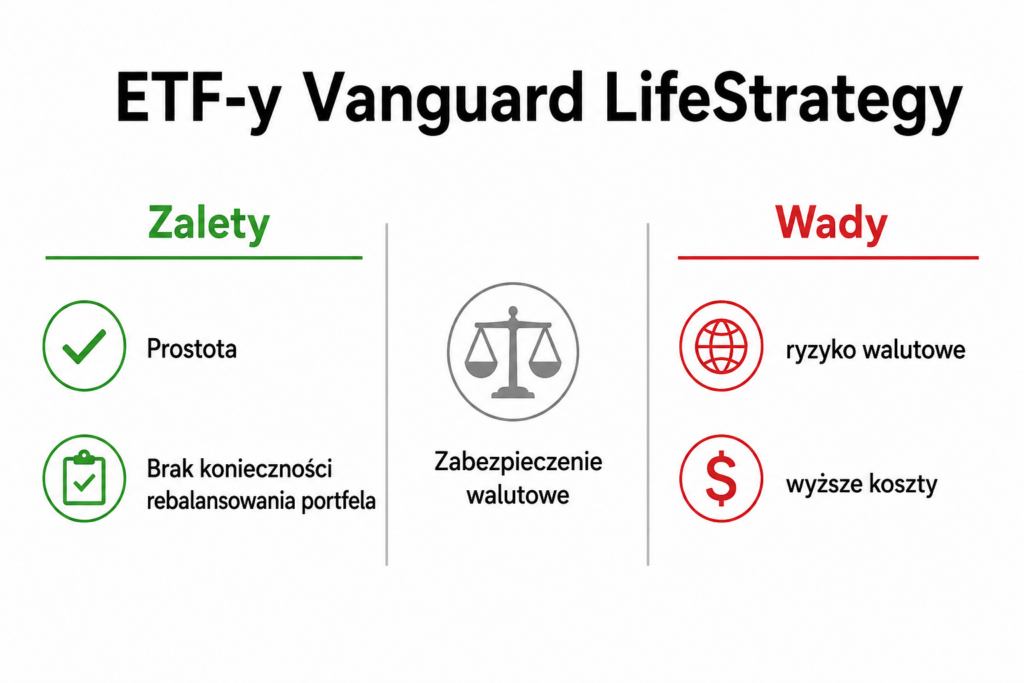 ETF-y Vanguard LifeStrategy

Zalety

Prostota

Brak konieczności rebalansowania portfela

Zabezpieczenie walutowe

Wady

ryzyko walutowe

$

wyższe koszty